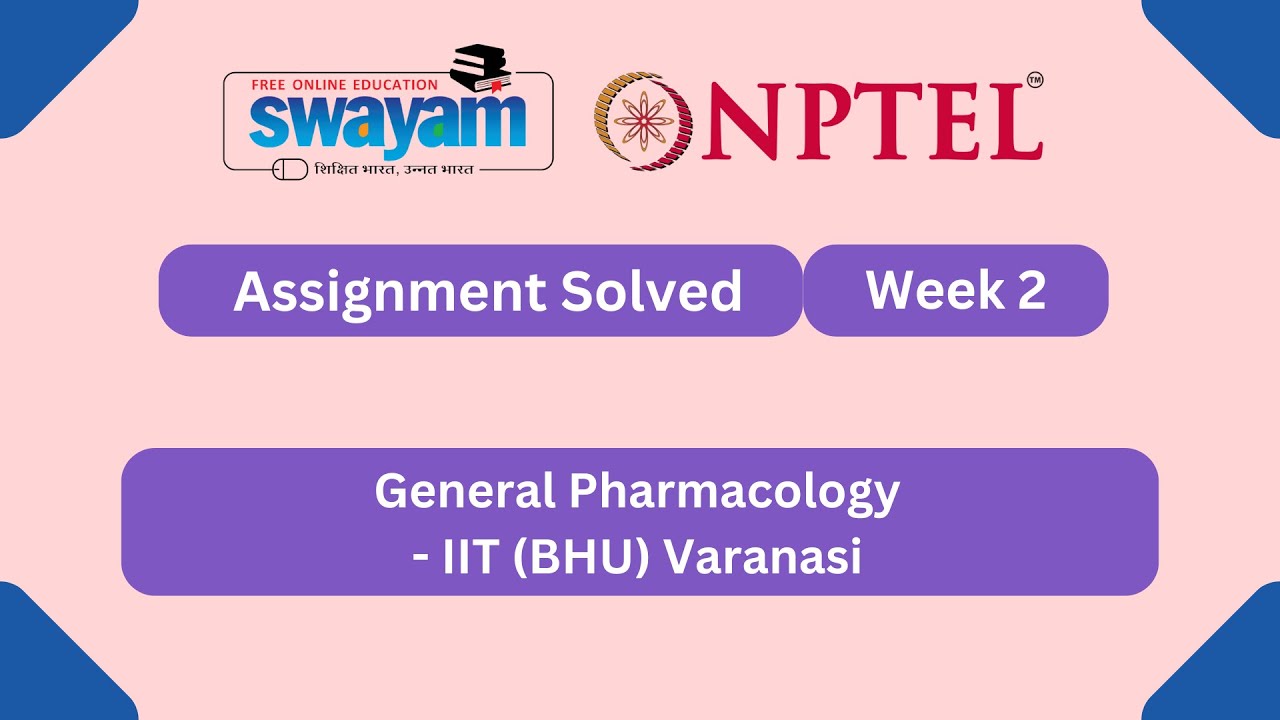 FREE ONLINE EDUCATION
swayam
शिक्षित भारत, उन्नत भारत

NPTEL™

Assignment Solved

Week 2

General Pharmacology - IIT (BHU) Varanasi